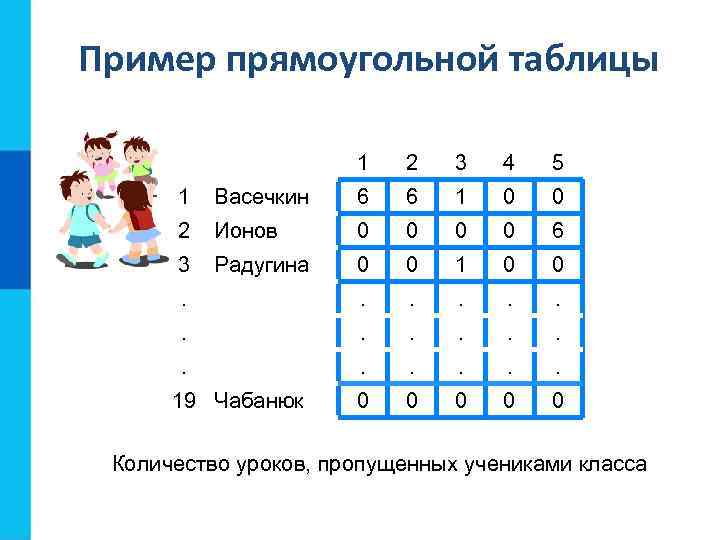 Пример прямоугольной таблицы

| | | 1 | 2 | 3 | 4 | 5 |
|---|---|---|---|---|---|---|
| 1 | Васечкин | 6 | 6 | 1 | 0 | 0 |
| 2 | Ионов | 0 | 0 | 0 | 0 | 6 |
| 3 | Радугина | 0 | 0 | 1 | 0 | 0 |
| . | | . | . | . | . | . |
| . | | . | . | . | . | . |
| . | | . | . | . | . | . |
| 19 | Чабанюк | 0 | 0 | 0 | 0 | 0 |

Количество уроков, пропущенных учениками класса